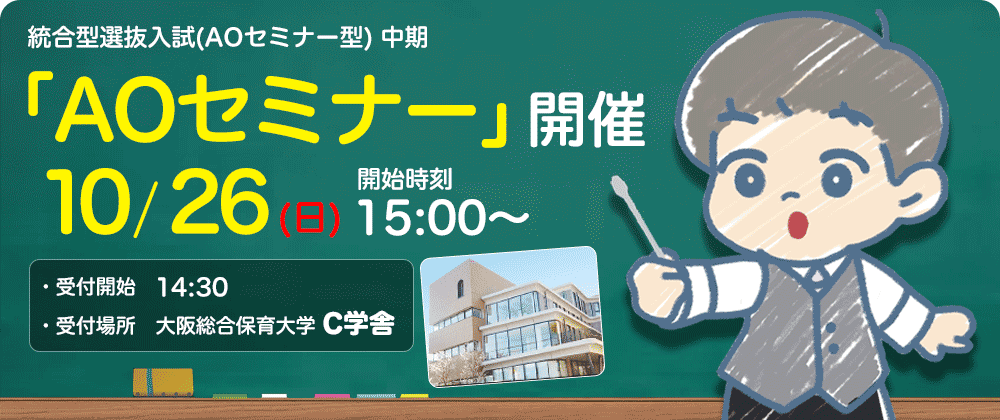 統合型選抜入試(AOセミナー型) 中期

「AOセミナー」開催

10/26(日) 開始時刻 15:00～

・受付開始 14:30
・受付場所 大阪総合保育大学 C学舎